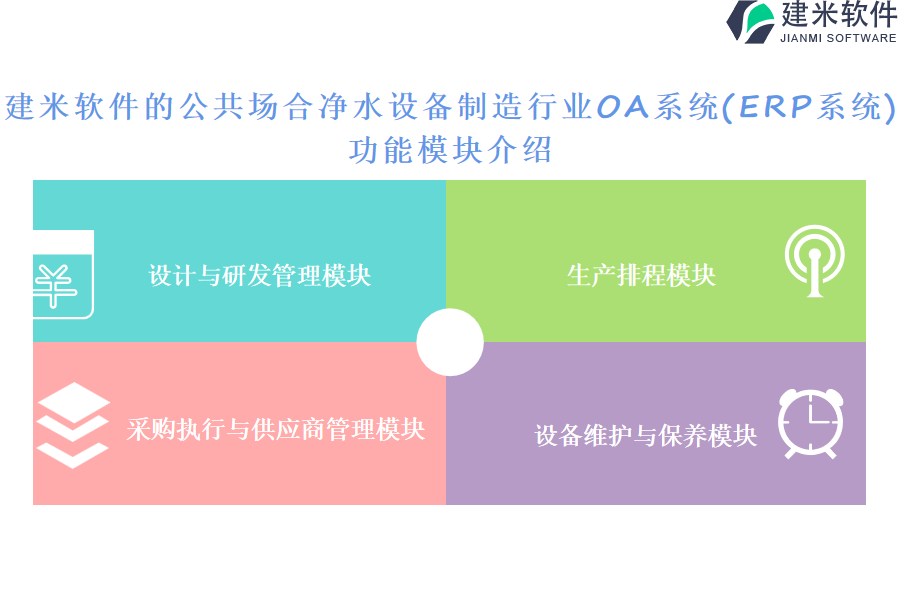 建米软件
JIANMI SOFTWARE

建米软件的公共场合净水设备制造行业OA系统(ERP系统)功能模块介绍

设计与研发管理模块

生产排程模块

采购执行与供应商管理模块

设备维护与保养模块